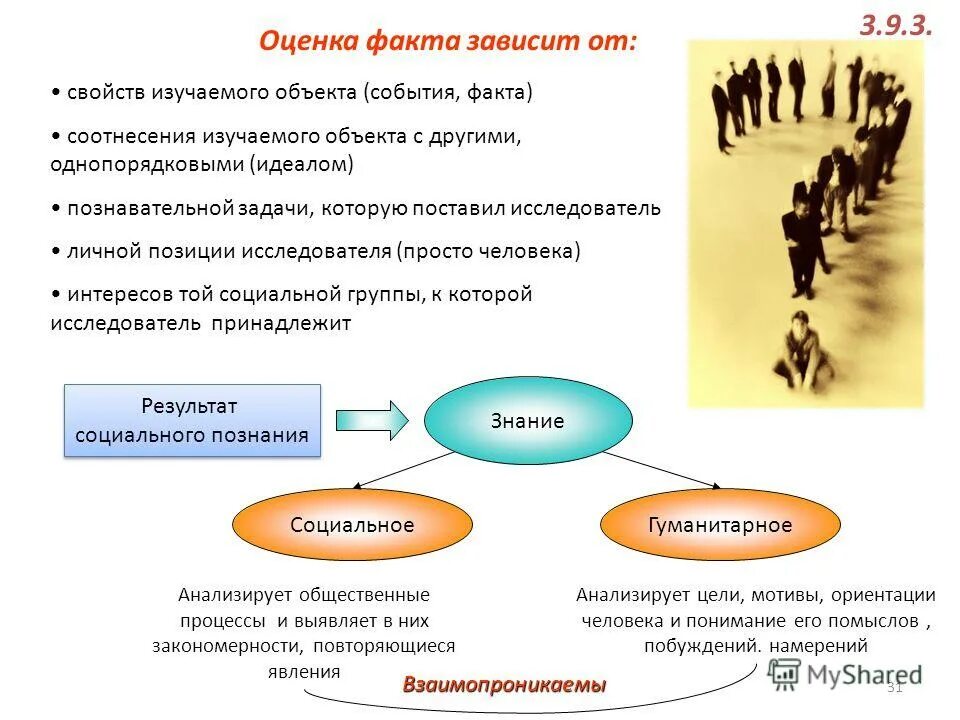 3.9.3.

Оценка факта зависит от:

• свойств изучаемого объекта (события, факта)

• соотнесения изучаемого объекта с другими, однопорядковыми (идеалом)

• познавательной задачи, которую поставил исследователь

• личной позиции исследователя (просто человека)

• интересов той социальной группы, к которой исследователь принадлежит

Результат социального познания

Знание

Социальное

Гуманитарное

Анализирует общественные процессы и выявляет в них закономерности, повторяющиеся явления

Анализирует цели, мотивы, ориентации человека и понимание его помыслов , побуждений. намерений

Взаимопроникаемы

MyShared

31